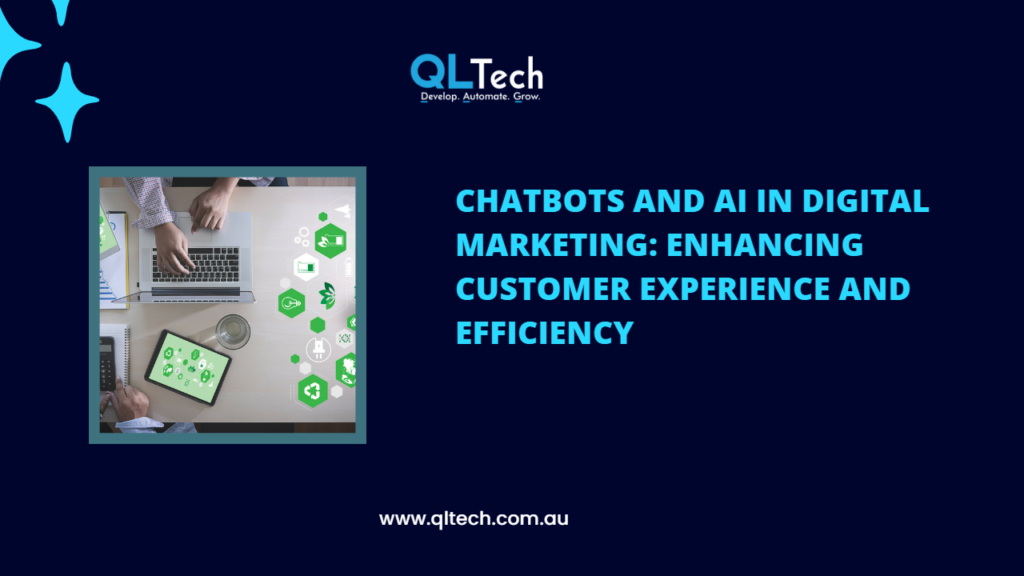 QLTech
Develop. Automate. Grow.

CHATBOTS AND AI IN DIGITAL MARKETING: ENHANCING CUSTOMER EXPERIENCE AND EFFICIENCY

www.qltech.com.au